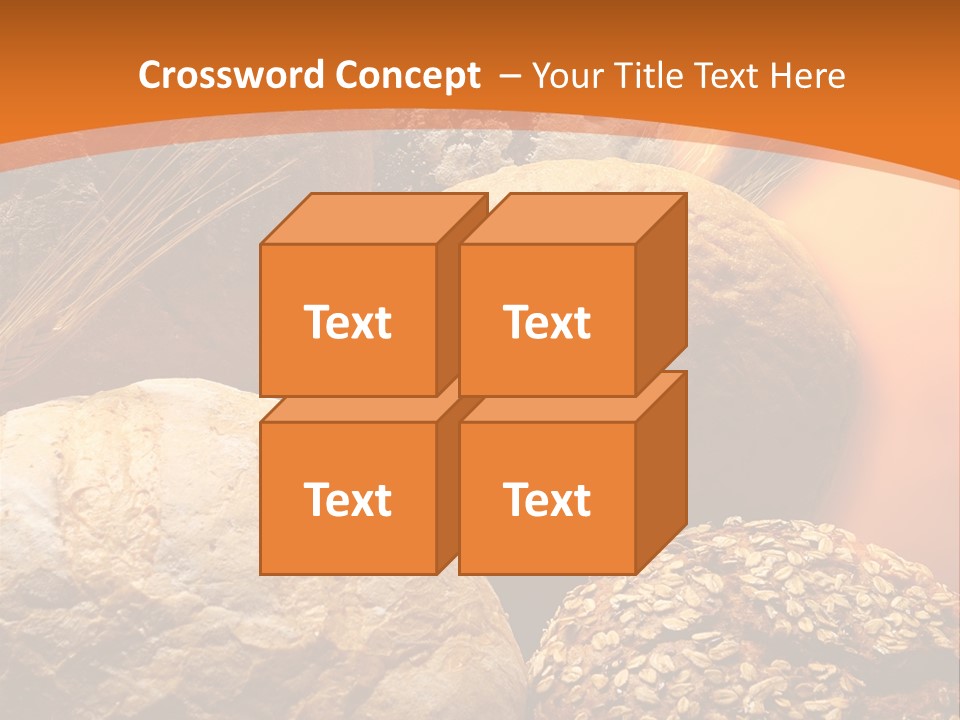 Crossword Concept – Your Title Text Here

Text

Text

Text

Text